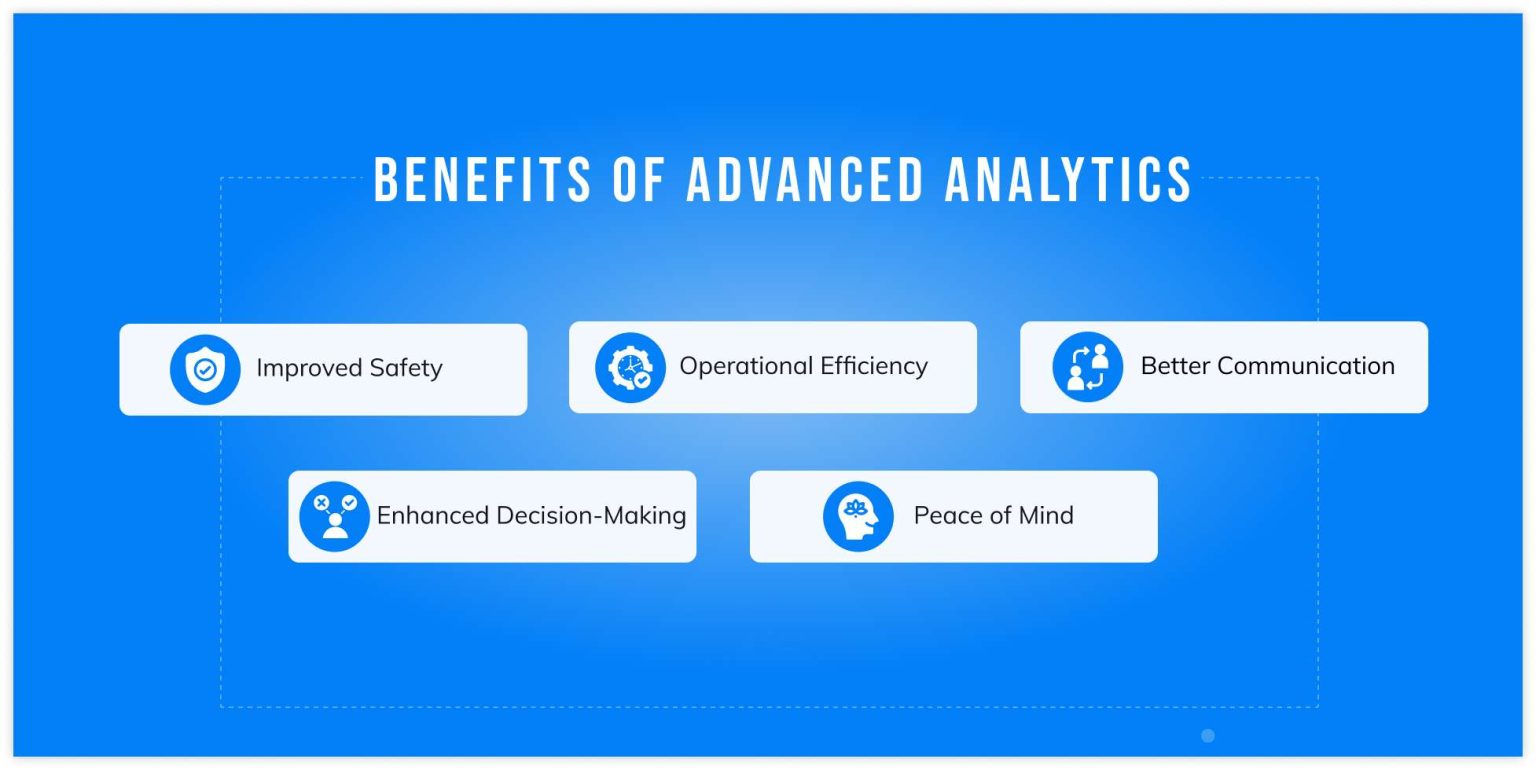 BENEFITS OF ADVANCED ANALYTICS

Improved Safety

Operational Efficiency

Better Communication

Enhanced Decision-Making

Peace of Mind